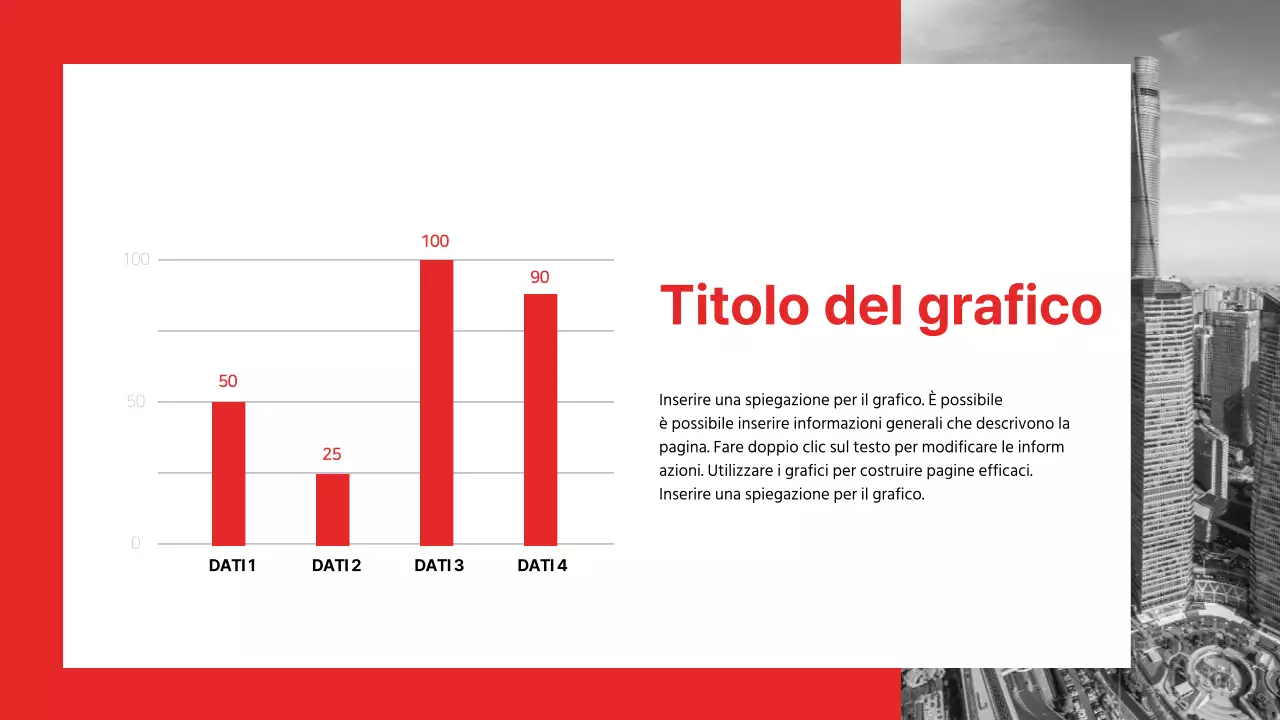 100

50

0

50

25

100

90

DATI 1
DATI 2
DATI 3
DATI 4

Titolo del grafico

Inserire una spiegazione per il grafico. È possibile è possibile inserire informazioni generali che descrivono la pagina. Fare doppio clic sul testo per modificare le inform azioni. Utilizzare i grafici per costruire pagine efficaci. Inserire una spiegazione per il grafico.